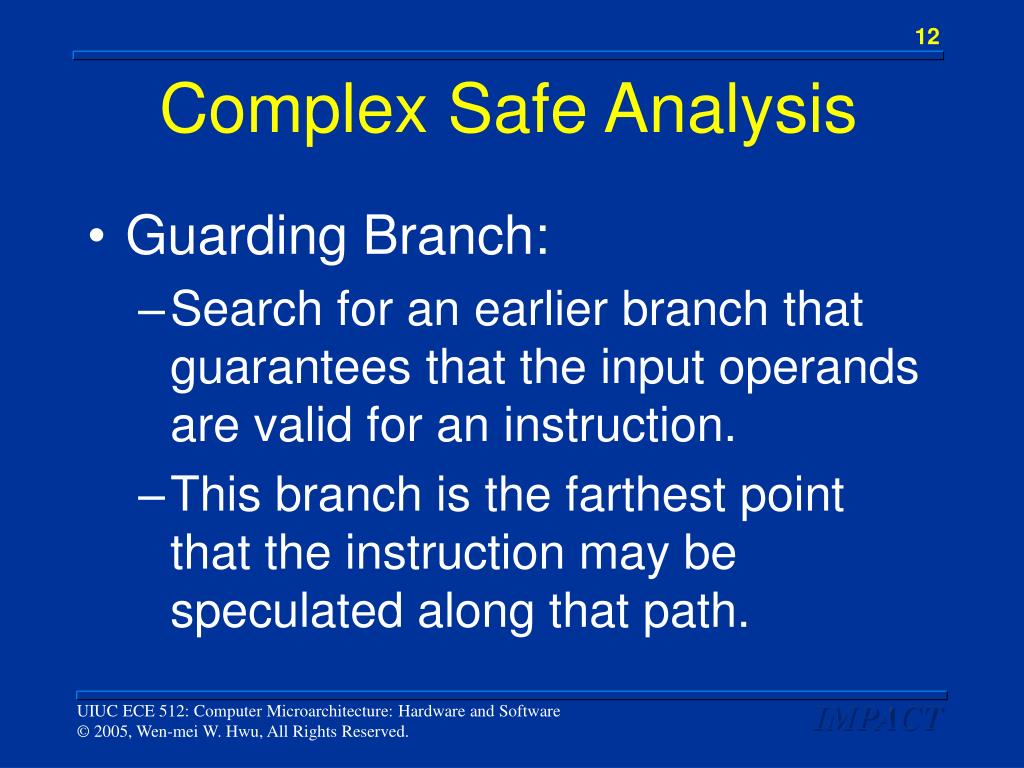 12

Complex Safe Analysis

• Guarding Branch:
– Search for an earlier branch that guarantees that the input operands are valid for an instruction.
– This branch is the farthest point that the instruction may be speculated along that path.

UIUC ECE 512: Computer Microarchitecture: Hardware and Software
© 2005, Wen-mei W. Hwu, All Rights Reserved.

IMPACT